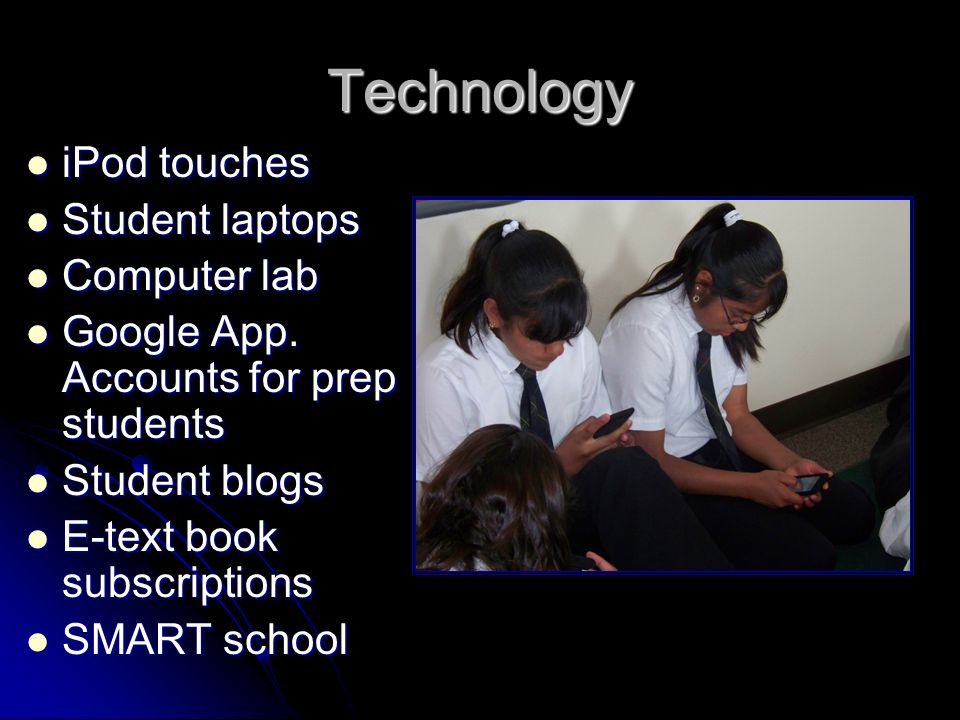 Technology

- iPod touches
- Student laptops
- Computer lab
- Google App. Accounts for prep students
- Student blogs
- E-text book subscriptions
- SMART school